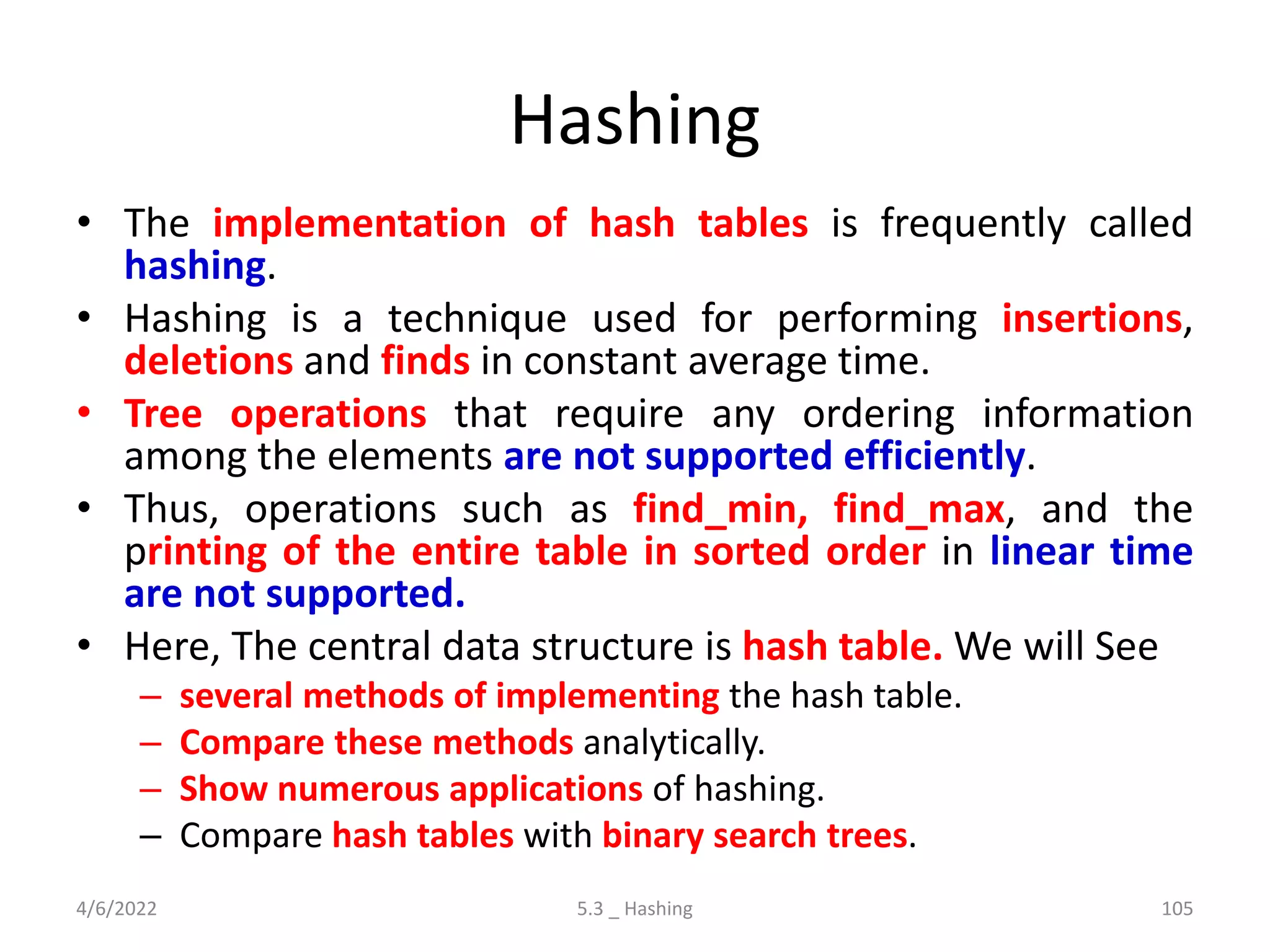 Hashing

• The implementation of hash tables is frequently called hashing.
• Hashing is a technique used for performing insertions, deletions and finds in constant average time.
• Tree operations that require any ordering information among the elements are not supported efficiently.
• Thus, operations such as find_min, find_max, and the printing of the entire table in sorted order in linear time are not supported.
• Here, The central data structure is hash table. We will See
– several methods of implementing the hash table.
– Compare these methods analytically.
– Show numerous applications of hashing.
– Compare hash tables with binary search trees.

4/6/2022
5.3 _ Hashing
105